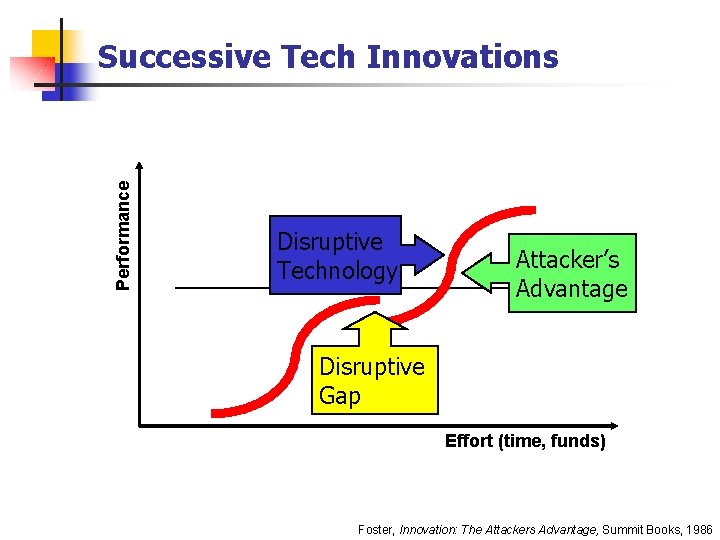 Successive Tech Innovations

Performance

Disruptive Technology

Attacker's Advantage

Disruptive Gap

Effort (time, funds)

Foster, Innovation: The Attackers Advantage, Summit Books, 1986